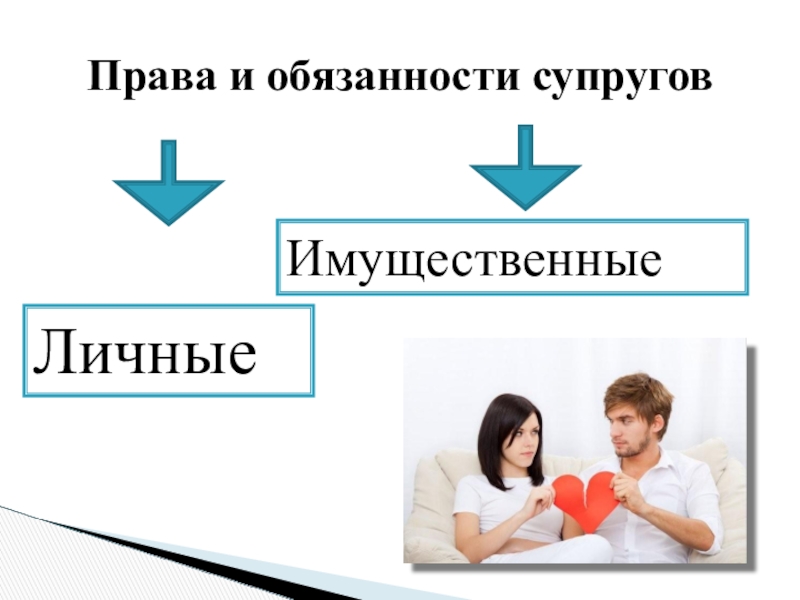 Права и обязанности супругов

Имущественные

Личные